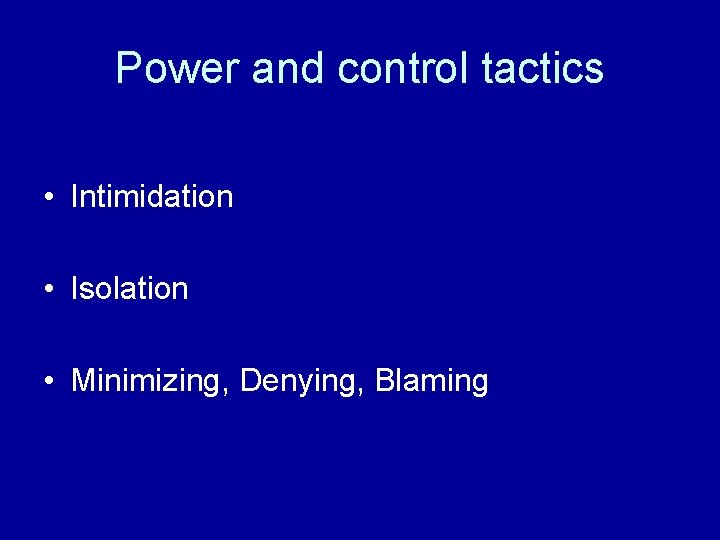 Power and control tactics

• Intimidation

• Isolation

• Minimizing, Denying, Blaming